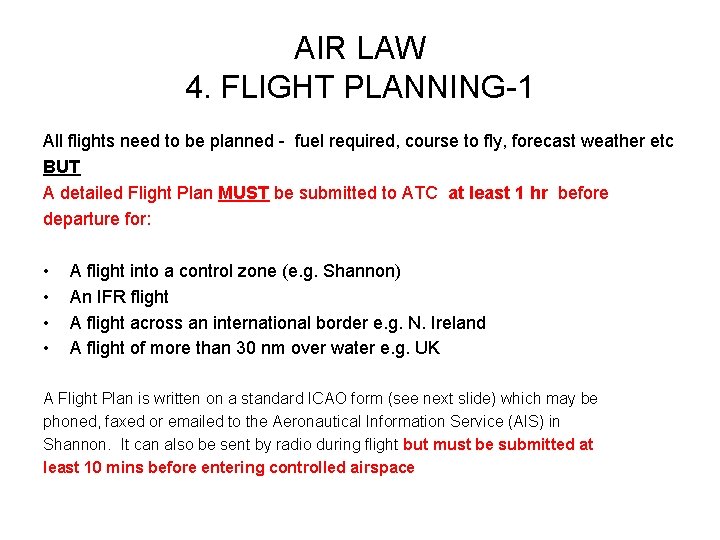 AIR LAW
4. FLIGHT PLANNING-1

All flights need to be planned - fuel required, course to fly, forecast weather etc
BUT
A detailed Flight Plan MUST be submitted to ATC at least 1 hr before departure for:

• A flight into a control zone (e.g. Shannon)
• An IFR flight
• A flight across an international border e.g. N. Ireland
• A flight of more than 30 nm over water e.g. UK

A Flight Plan is written on a standard ICAO form (see next slide) which may be phoned, faxed or emailed to the Aeronautical Information Service (AIS) in Shannon. It can also be sent by radio during flight but must be submitted at least 10 mins before entering controlled airspace